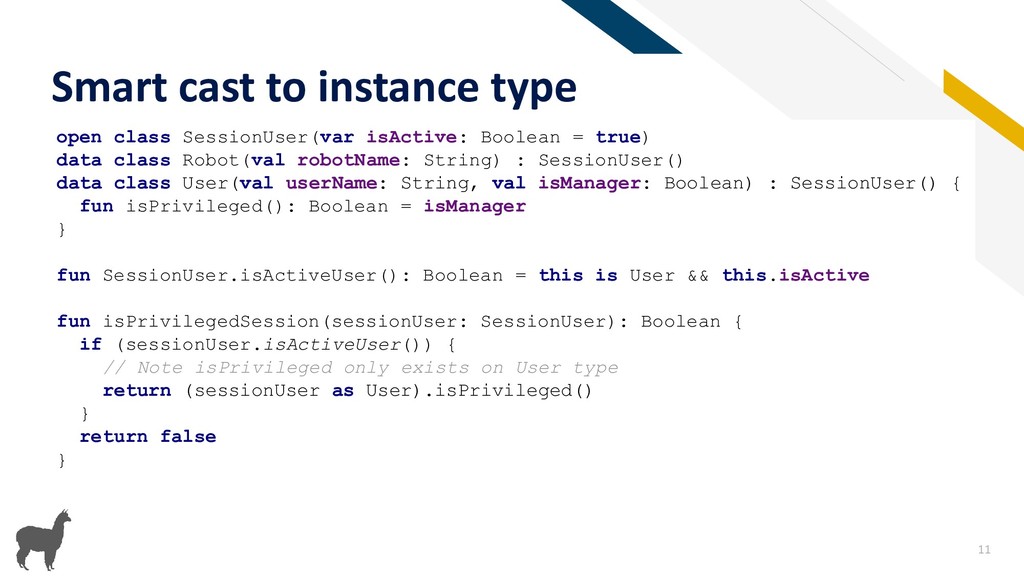 Smart cast to instance type

open class SessionUser(var isActive: Boolean = true)
data class Robot(val robotName: String) : SessionUser()
data class User(val userName: String, val isManager: Boolean) : SessionUser() {
  fun isPrivileged(): Boolean = isManager
}

fun SessionUser.isActiveUser(): Boolean = this is User && this.isActive

fun isPrivilegedSession(sessionUser: SessionUser): Boolean {
  if (sessionUser.isActiveUser()) {
    // Note isPrivileged only exists on User type
    return (sessionUser as User).isPrivileged()
  }
  return false
}

11